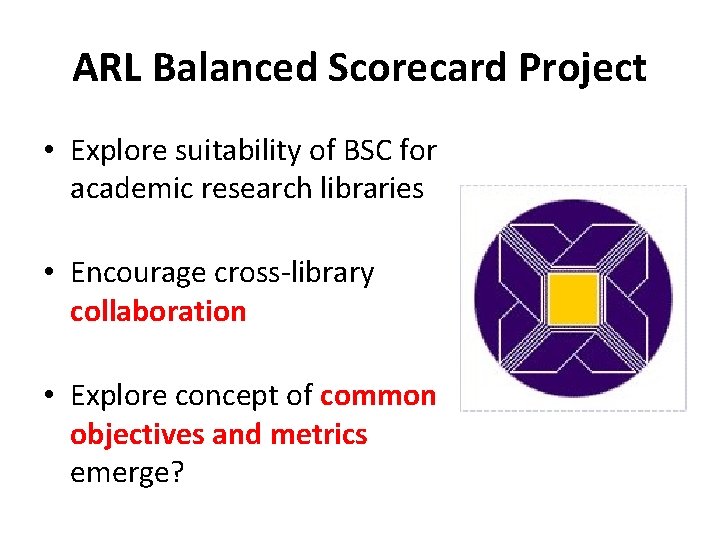 ARL Balanced Scorecard Project

• Explore suitability of BSC for academic research libraries

• Encourage cross-library collaboration

• Explore concept of common objectives and metrics emerge?